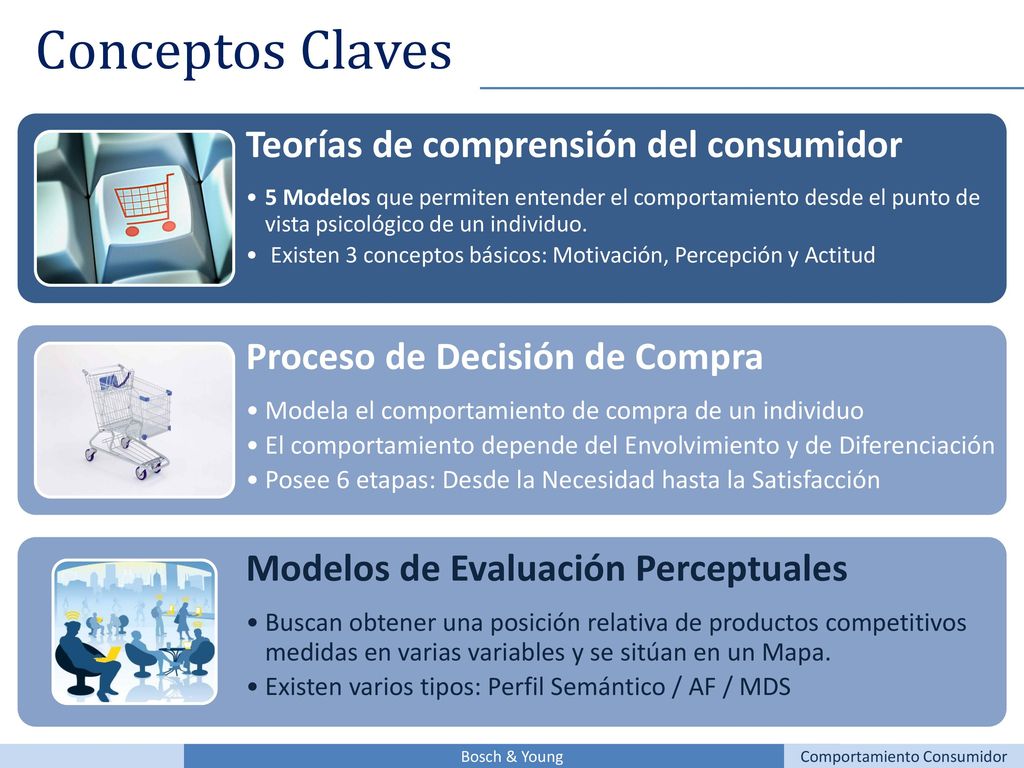 Conceptos Claves

Teorías de comprensión del consumidor

• 5 Modelos que permiten entender el comportamiento desde el punto de vista psicológico de un individuo.
• Existen 3 conceptos básicos: Motivación, Percepción y Actitud

Proceso de Decisión de Compra

• Modela el comportamiento de compra de un individuo
• El comportamiento depende del Envolvimiento y de Diferenciación
• Posee 6 etapas: Desde la Necesidad hasta la Satisfacción

Modelos de Evaluación Perceptuales

• Buscan obtener una posición relativa de productos competitivos medidas en varias variables y se sitúan en un Mapa.
• Existen varios tipos: Perfil Semántico / AF / MDS

Bosch & Young

Comportamiento Consumidor